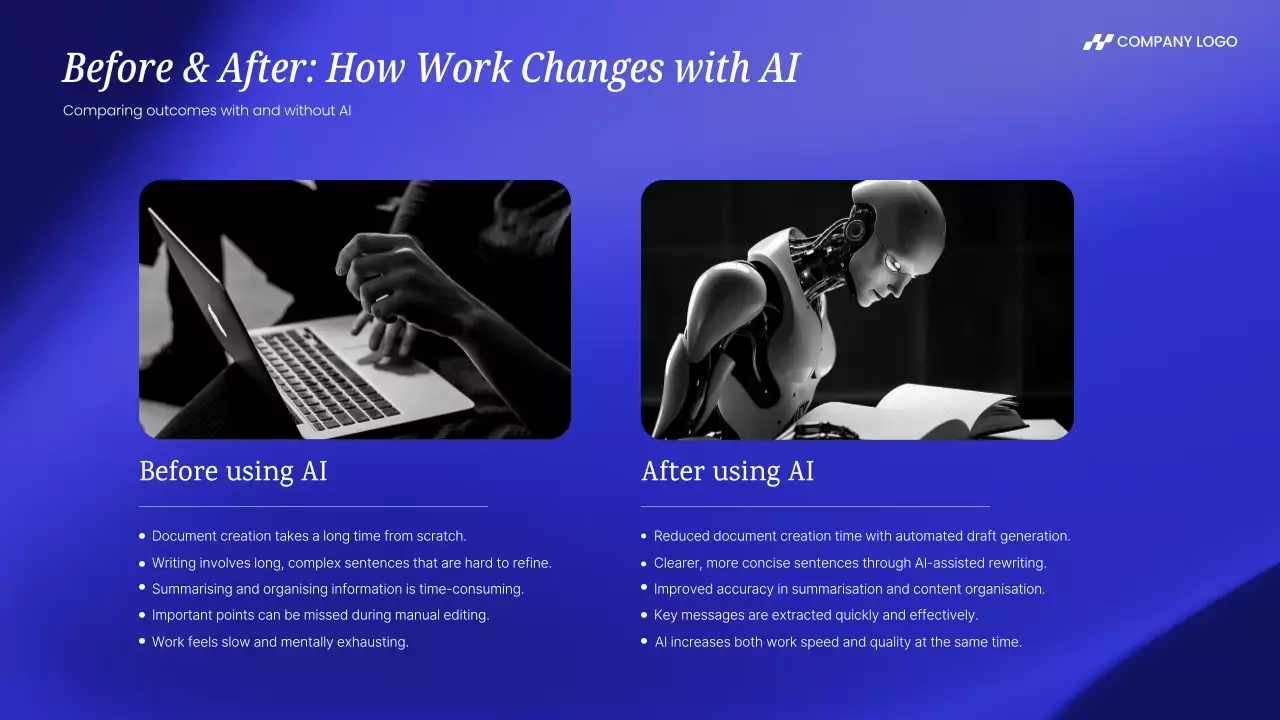 COMPANY LOGO

Before & After: How Work Changes with AI

Comparing outcomes with and without AI

Before using AI

- Document creation takes a long time from scratch.
- Writing involves long, complex sentences that are hard to refine.
- Summarising and organising information is time-consuming.
- Important points can be missed during manual editing.
- Work feels slow and mentally exhausting.

After using AI

- Reduced document creation time with automated draft generation.
- Clearer, more concise sentences through AI-assisted rewriting.
- Improved accuracy in summarisation and content organisation.
- Key messages are extracted quickly and effectively.
- AI increases both work speed and quality at the same time.